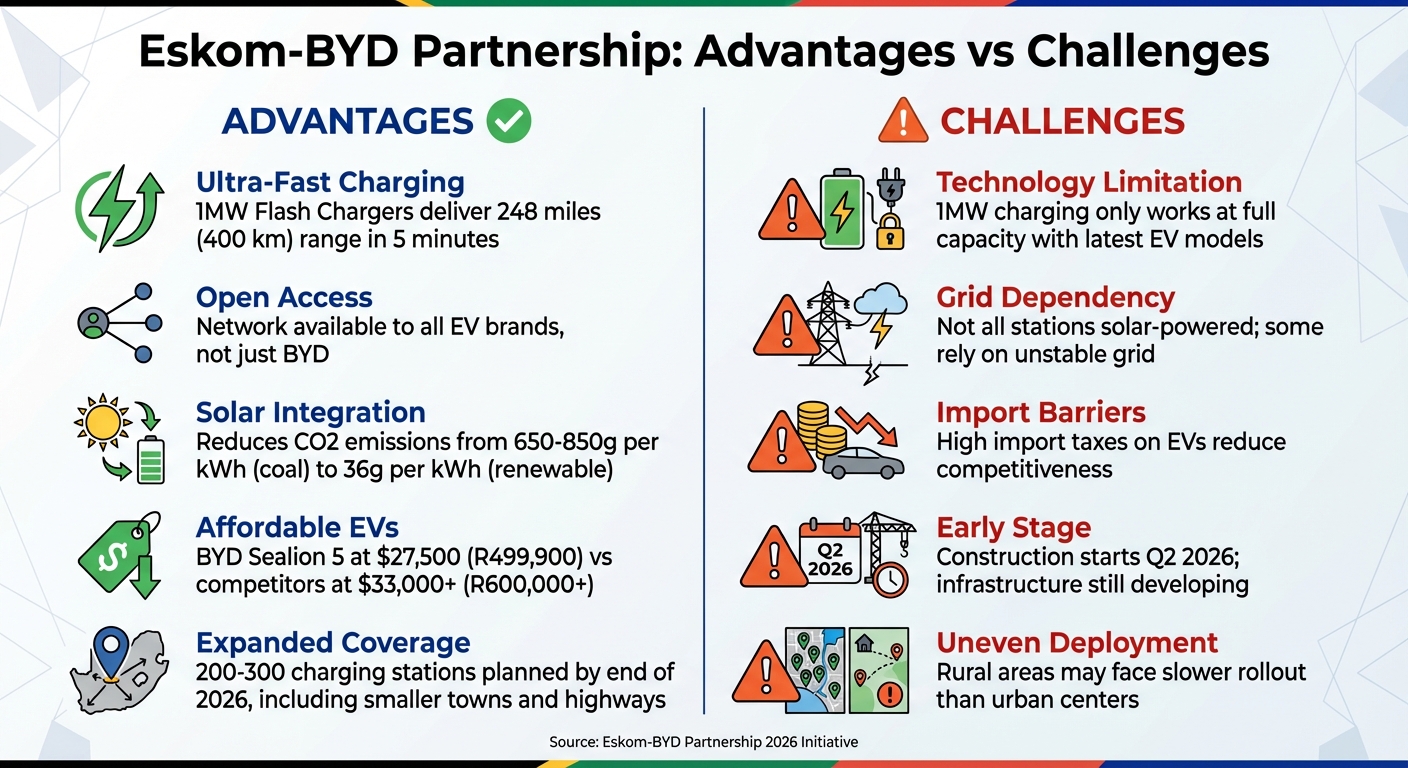 Eskom-BYD Partnership: Advantages vs Challenges

ADVANTAGES

Ultra-Fast Charging
1MW Flash Chargers deliver 248 miles (400 km) range in 5 minutes

Open Access
Network available to all EV brands, not just BYD

Solar Integration
Reduces CO2 emissions from 650-850g per kWh (coal) to 36g per kWh (renewable)

Affordable EVs
BYD Sealion 5 at $27,500 (R499,900) vs competitors at $33,000+ (R600,000+)

Expanded Coverage
200-300 charging stations planned by end of 2026, including smaller towns and highways

CHALLENGES

Technology Limitation
1MW charging only works at full capacity with latest EV models

Grid Dependency
Not all stations solar-powered; some rely on unstable grid

Import Barriers
High import taxes on EVs reduce competitiveness

Q2 2026

Early Stage
Construction starts Q2 2026; infrastructure still developing

Uneven Deployment
Rural areas may face slower rollout than urban centers

Source: Eskom-BYD Partnership 2026 Initiative